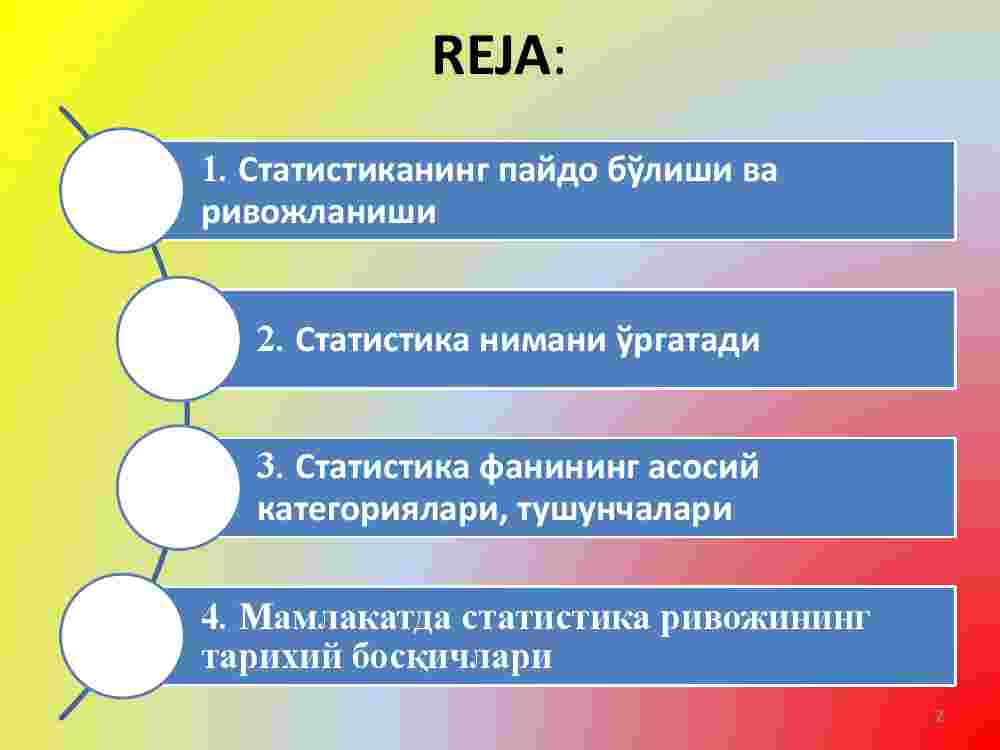 REJA:

1. Статистиканинг пайдо бўлиши ва ривожланиши

2. Статистика нимани ўргатади

3. Статистика фанининг асосий категориялари, тушунчалари

4. Мамлакатда статистика ривожининг тарихий босқичлари

2